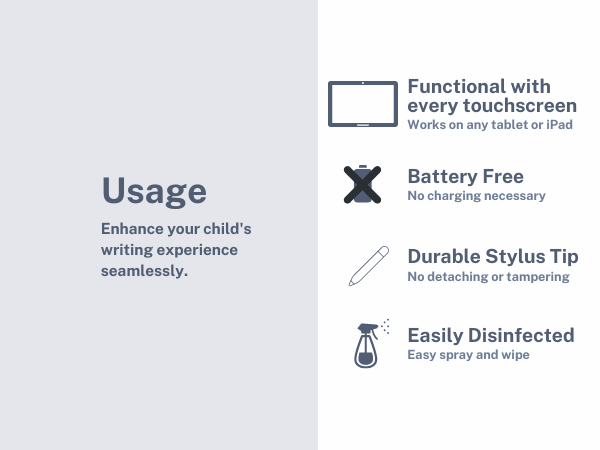 Usage

Enhance your child's writing experience seamlessly.

Functional with every touchscreen
Works on any tablet or iPad

Battery Free
No charging necessary

Durable Stylus Tip
No detaching or tampering

Easily Disinfected
Easy spray and wipe